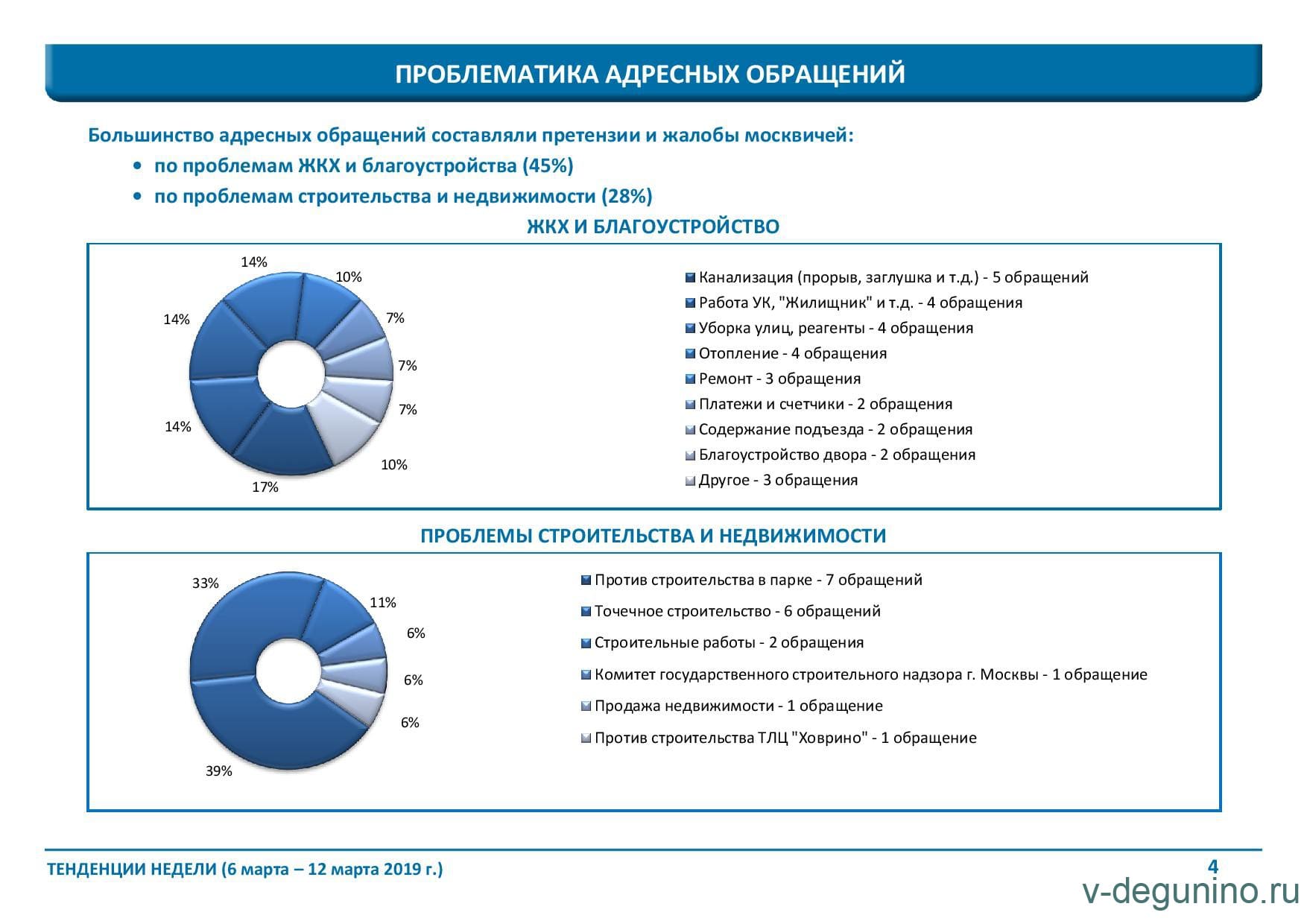 ПРОБЛЕМАТИКА АДРЕСНЫХ ОБРАЩЕНИЙ

Большинство адресных обращений составляли претензии и жалобы москвичей:

• по проблемам ЖКХ и благоустройства (45%)
• по проблемам строительства и недвижимости (28%)

ЖКХ И БЛАГОУСТРОЙСТВО

14%
10%
7%
7%
7%
10%
17%
14%
14%

Канализация (прорыв, заглушка и т.д.) - 5 обращений
Работа УК, "Жилищник" и т.д. - 4 обращения
Уборка улиц, реагенты - 4 обращения
Отопление - 4 обращения
Ремонт - 3 обращения
Платежи и счетчики - 2 обращения
Содержание подъезда - 2 обращения
Благоустройство двора - 2 обращения
Другое - 3 обращения

ПРОБЛЕМЫ СТРОИТЕЛЬСТВА И НЕДВИЖИМОСТИ

33%
11%
6%
6%
6%
39%

Против строительства в парке - 7 обращений
Точечное строительство - 6 обращений
Строительные работы - 2 обращения
Комитет государственного строительного надзора г. Москвы - 1 обращение
Продажа недвижимости - 1 обращение
Против строительства ТЛЦ "Ховрино" - 1 обращение

ТЕНДЕНЦИИ НЕДЕЛИ (6 марта – 12 марта 2019 г.)

4

v-degunino.ru